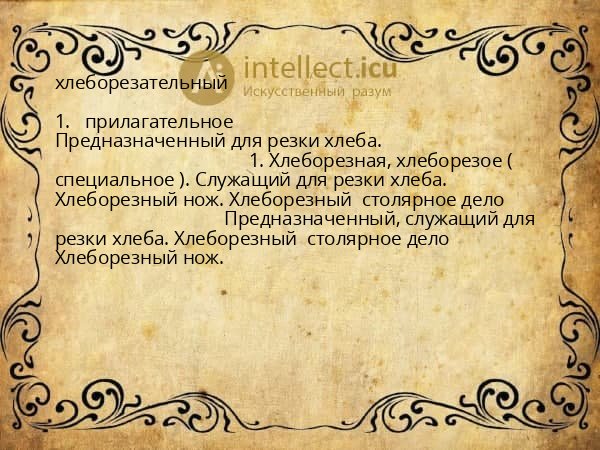 intellect.icu
Искусственный разум

хлеборезательный

1. прилагательное
Предназначенный для резки хлеба.
1. Хлеборезная, хлеборезое ( специальное ). Служащий для резки хлеба. Хлеборезный нож. Хлеборезный столярное дело
Предназначенный, служащий для резки хлеба. Хлеборезный столярное дело Хлеборезный нож.